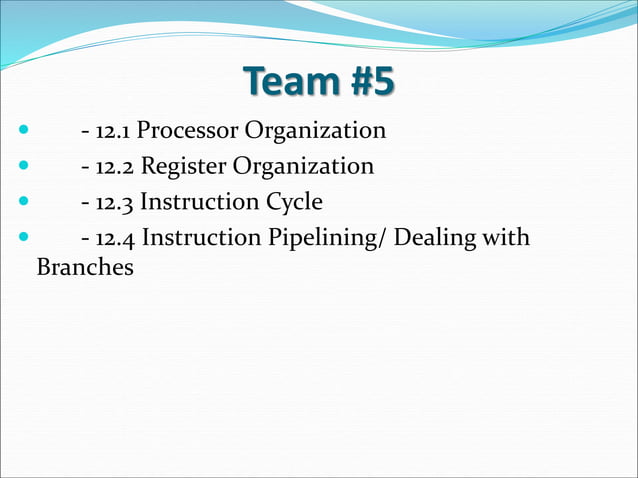 Team #5

- - 12.1 Processor Organization
- - 12.2 Register Organization
- - 12.3 Instruction Cycle
- - 12.4 Instruction Pipelining/ Dealing with Branches